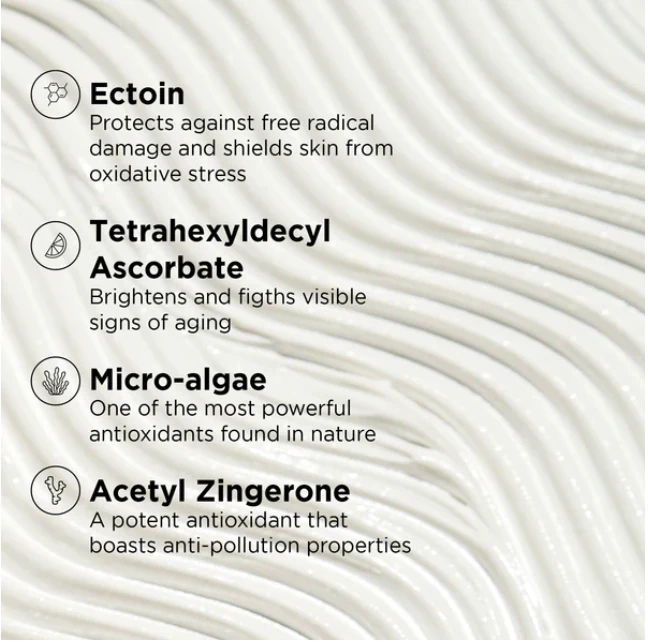 Ectoin
Protects against free radical damage and shields skin from oxidative stress

Tetrahexyldecyl Ascorbate
Brightens and figths visible signs of aging

Micro-algae
One of the most powerful antioxidants found in nature

Acetyl Zingerone
A potent antioxidant that boasts anti-pollution properties